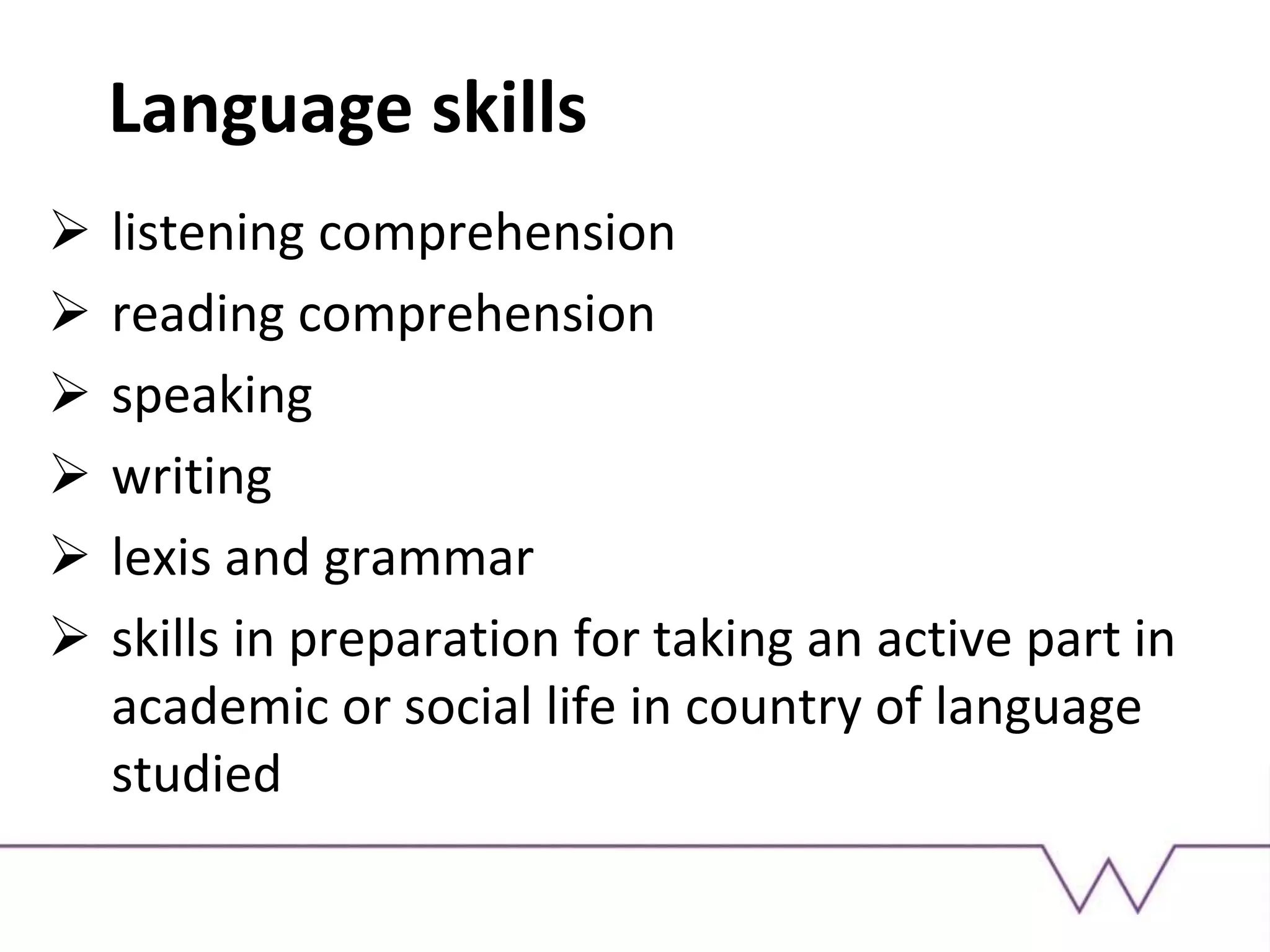 Language skills

➢ listening comprehension
➢ reading comprehension
➢ speaking
➢ writing
➢ lexis and grammar
➢ skills in preparation for taking an active part in academic or social life in country of language studied